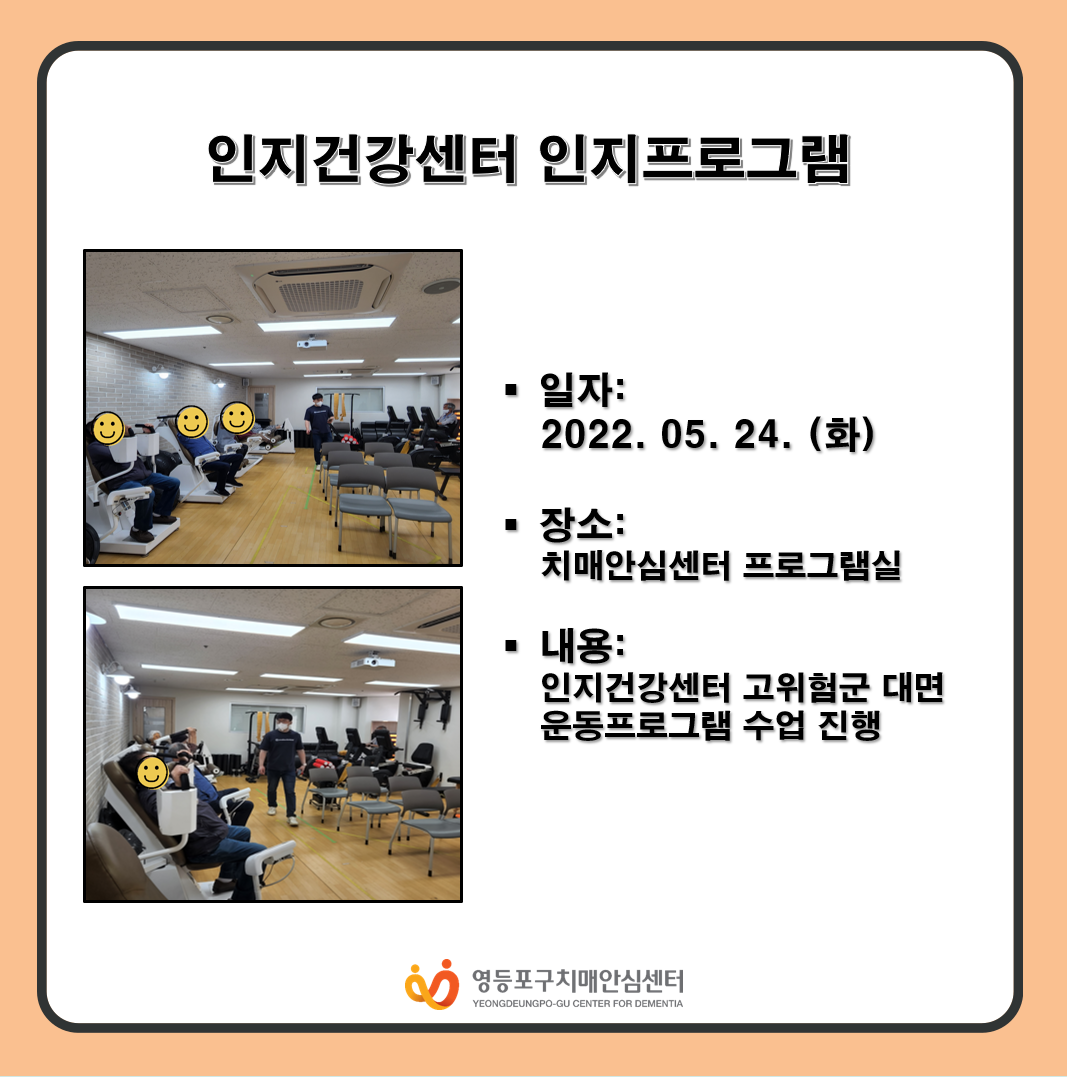 인지건강센터 인지프로그램

▪ 일자:
2022. 05. 24. (화)

▪ 장소:
치매안심센터 프로그램실

▪ 내용:
인지건강센터 고위험군 대면 운동프로그램 수업 진행

영등포구치매안심센터
YEONGDEUNGPO-GU CENTER FOR DEMENTIA